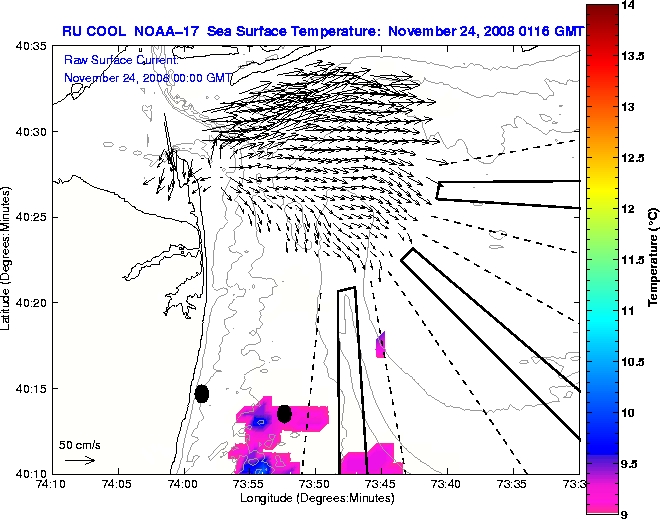 RU COOL NOAA-17 Sea Surface Temperature: November 24, 2008 0116 GMT

Raw Surface Current:
November 24, 2008 00:00 GMT

40:35
40:30
40:25
40:20
40:15
40:10

Latitude (Degrees:Minutes)

50 cm/s

74:10 74:05 74:00 73:55 73:50 73:45 73:40 73:35 73:3

Longitude (Degrees:Minutes)

14
13.5
13
12.5
12
11.5
11
10.5
10
9.5
9

Temperature (°C)